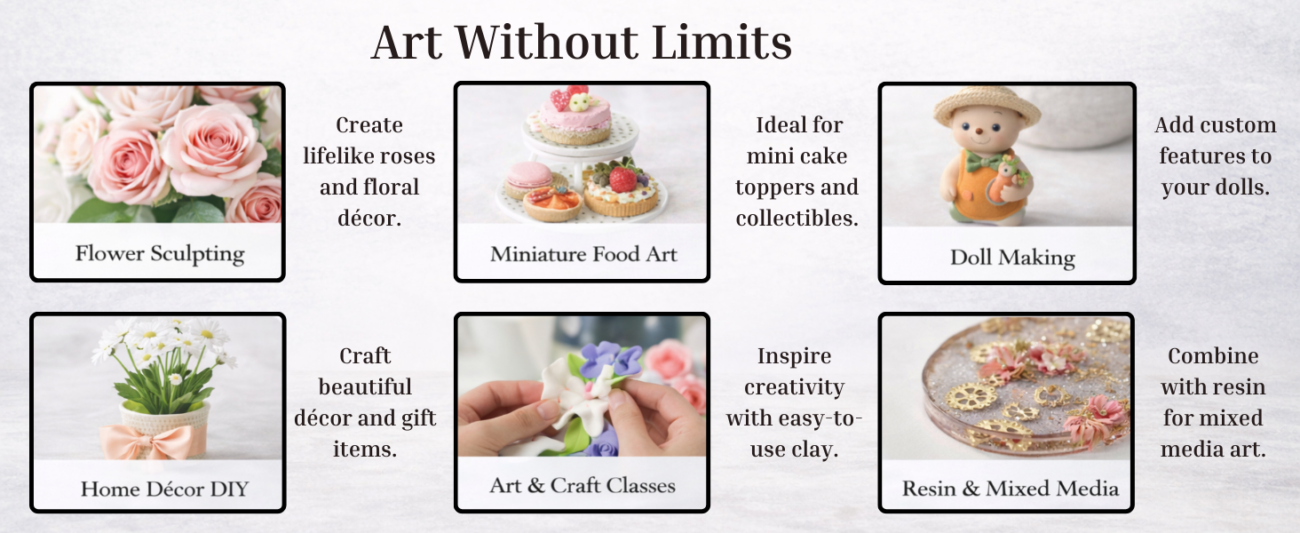 Art Without Limits

Flower Sculpting

Create lifelike roses and floral décor.

Miniature Food Art

Ideal for mini cake toppers and collectibles.

Doll Making

Add custom features to your dolls.

Home Décor DIY

Craft beautiful décor and gift items.

Art & Craft Classes

Inspire creativity with easy-to-use clay.

Resin & Mixed Media

Combine with resin for mixed media art.